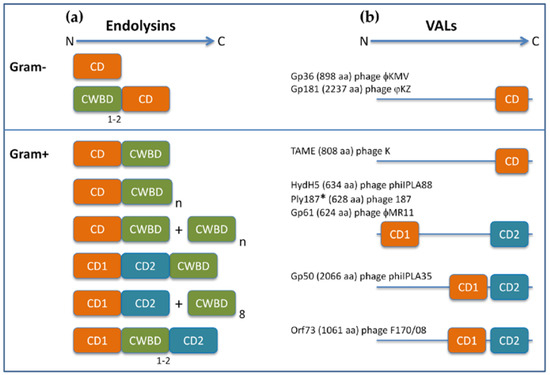 (a) Endolysins

N C

Gram-

CD

CWBD CD
1-2

Gram+

CD CWBD

CD CWBD n

CD CWBD + CWBD n

CD1 CD2 CWBD

CD1 CD2 + CWBD 8

CD1 CWBD CD2
1-2

(b) VALs

N C

Gp36 (898 aa) phage ϕKMV
Gp181 (2237 aa) phage φKZ

CD

TAME (808 aa) phage K

CD

HydH5 (634 aa) phage phiIPLA88
Ply187* (628 aa) phage 187
Gp61 (624 aa) phage ϕMR11

CD1 CD2

Gp50 (2066 aa) phage phiIPLA35

CD1 CD2

Orf73 (1061 aa) phage F170/08

CD1 CD2